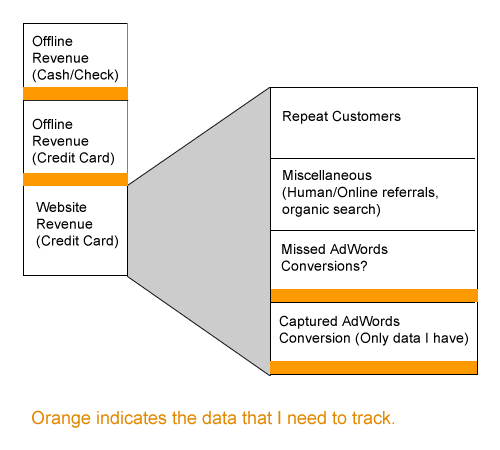 Offline Revenue (Cash/Check)

Offline Revenue (Credit Card)

Website Revenue (Credit Card)

Repeat Customers

Miscellaneous (Human/Online referrals, organic search)

Missed AdWords Conversions?

Captured AdWords Conversion (Only data I have)

Orange indicates the data that I need to track.